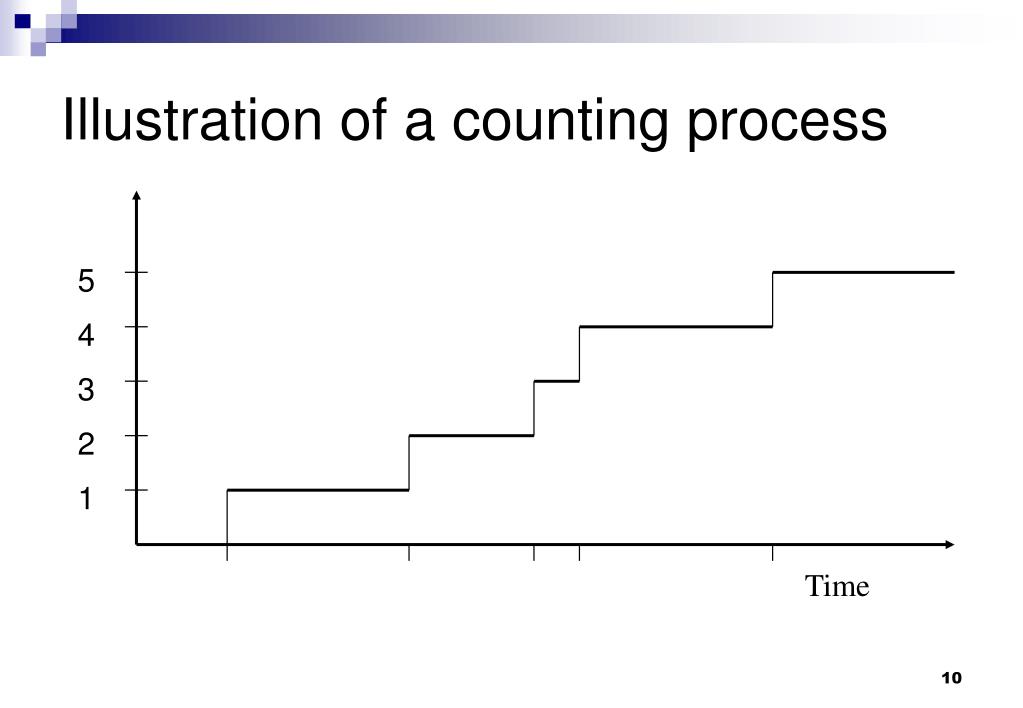 Illustration of a counting process

5
4
3
2
1

Time

10